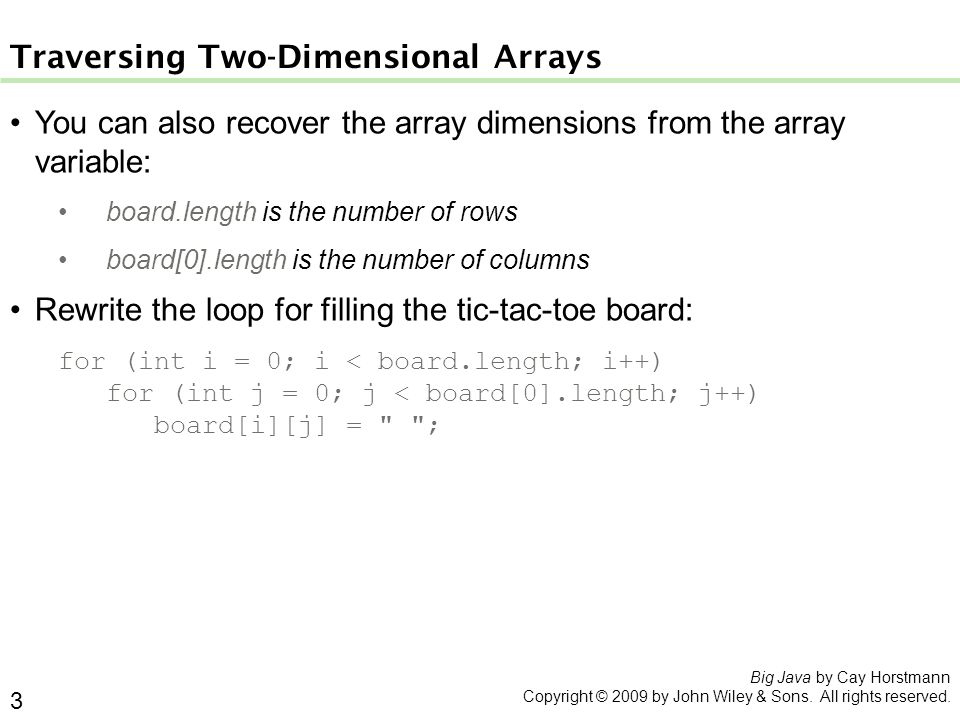 Traversing Two-Dimensional Arrays

• You can also recover the array dimensions from the array variable:

• board.length is the number of rows

• board[0].length is the number of columns

• Rewrite the loop for filling the tic-tac-toe board:

for (int i = 0; i < board.length; i++)
   for (int j = 0; j < board[0].length; j++)
      board[i][j] = " ";

3

Big Java by Cay Horstmann
Copyright © 2009 by John Wiley & Sons. All rights reserved.